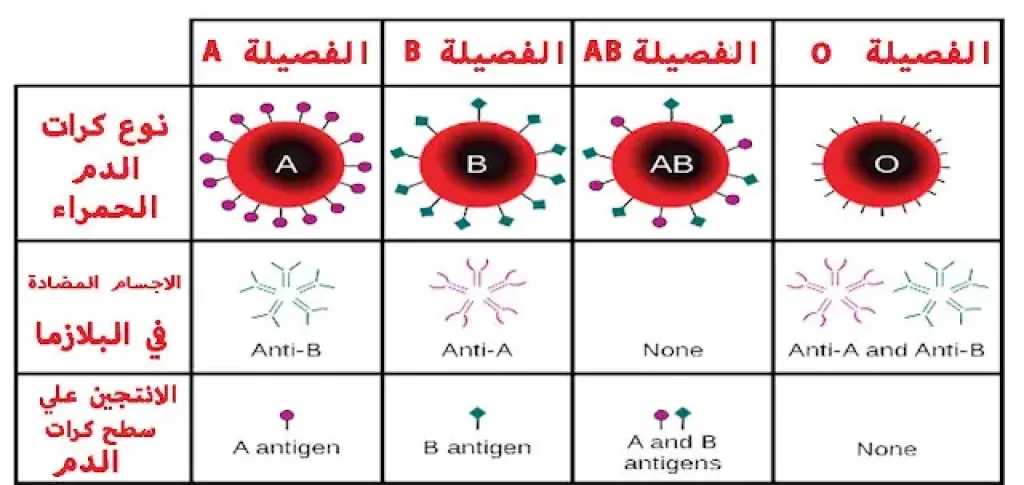 | | الفصيلة A | الفصيلة B | الفصيلة AB | الفصيلة O |
|---|---|---|---|---|
| نوع كرات الدم الحمراء | A | B | AB | O |
| الاجسام المضادة في البلازما | Anti-B | Anti-A | None | Anti-A and Anti-B |
| الانتجين علي سطح كرات الدم | A antigen | B antigen | A and B antigens | None |